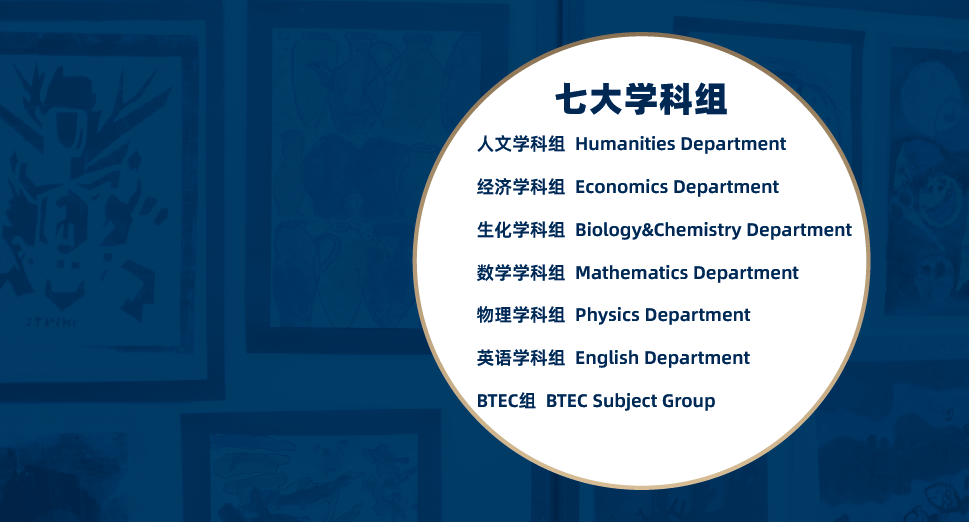 七大学科组

人文学科组 Humanities Department

经济学科组 Economics Department

生化学科组 Biology&Chemistry Department

数学学科组 Mathematics Department

物理学科组 Physics Department

英语学科组 English Department

BTEC组 BTEC Subject Group